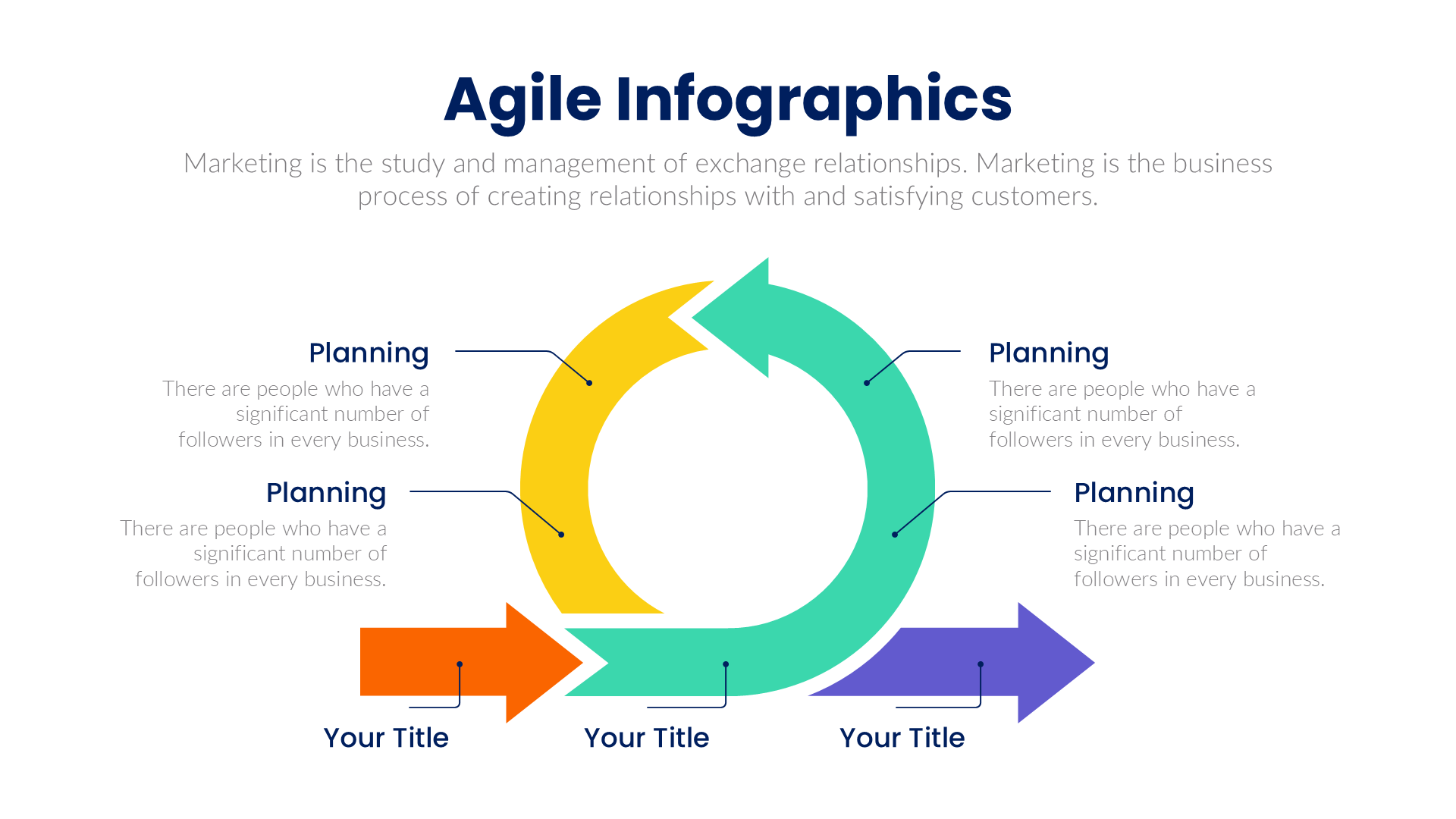 Agile Infographics

Marketing is the study and management of exchange relationships. Marketing is the business process of creating relationships with and satisfying customers.

Planning

There are people who have a significant number of followers in every business.

Planning

There are people who have a significant number of followers in every business.

Planning

There are people who have a significant number of followers in every business.

Planning

There are people who have a significant number of followers in every business.

Your Title

Your Title

Your Title